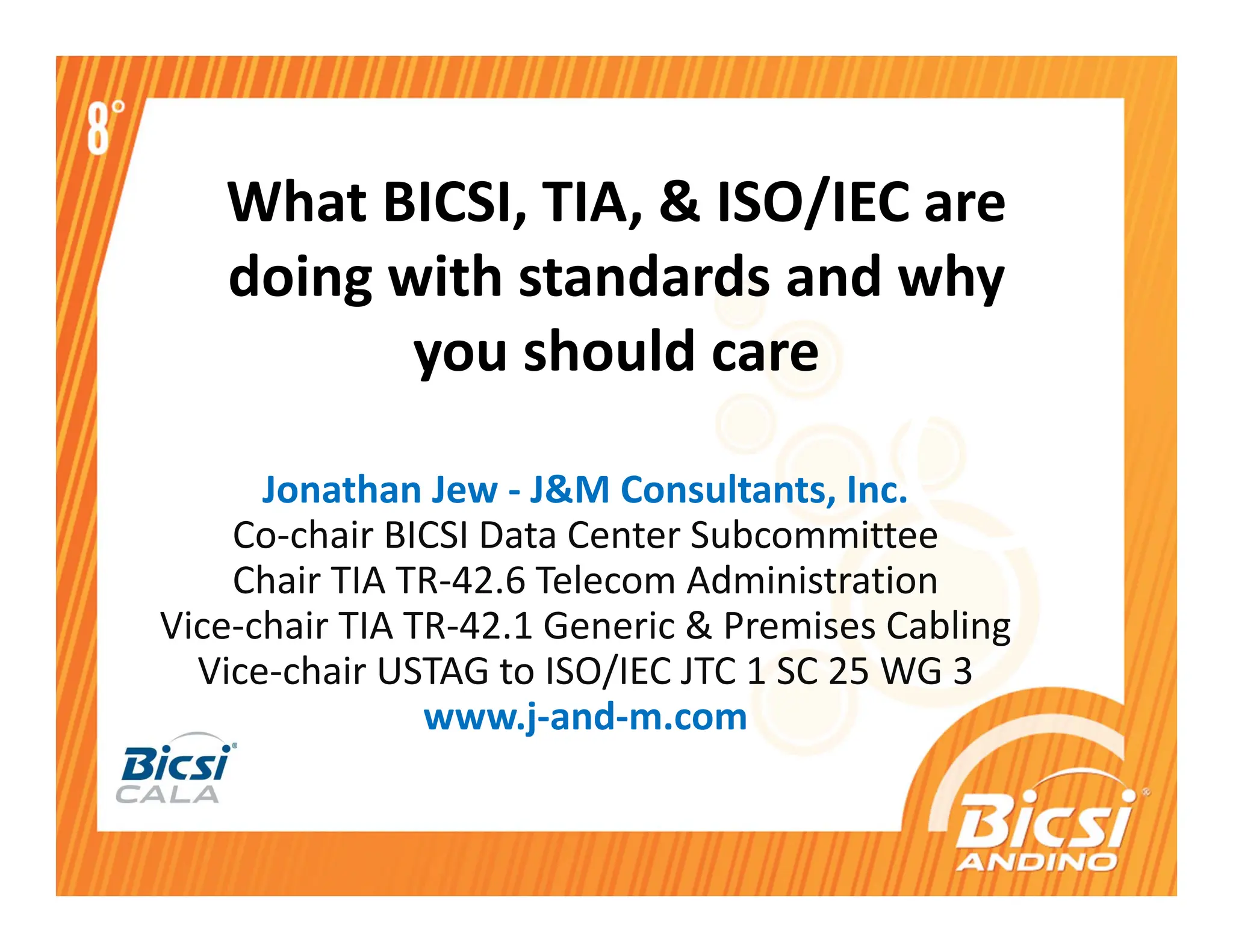 8°

What BICSI, TIA, & ISO/IEC are doing with standards and why you should care

Jonathan Jew - J&M Consultants, Inc.
Co-chair BICSI Data Center Subcommittee
Chair TIA TR-42.6 Telecom Administration
Vice-chair TIA TR-42.1 Generic & Premises Cabling
Vice-chair USTAG to ISO/IEC JTC 1 SC 25 WG 3
www.j-and-m.com

Bicsi® CALA

Bicsi® ANDINO